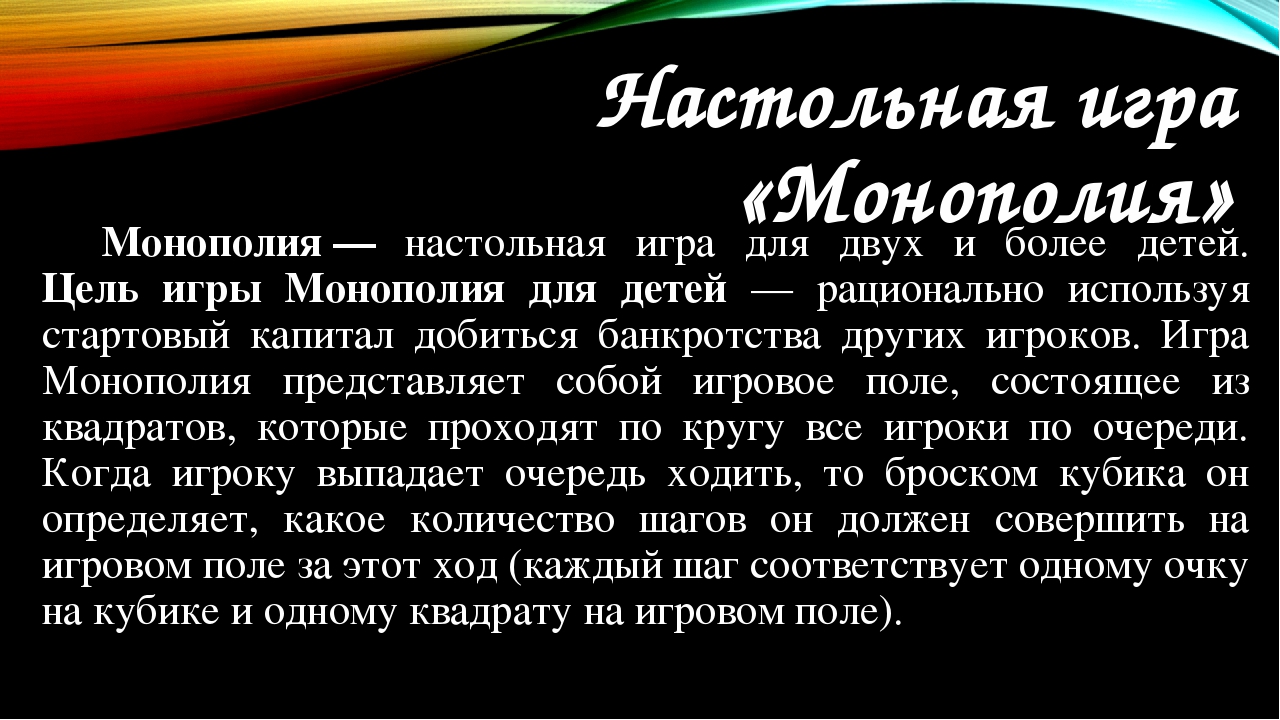 Настольная игра «Монополия»

Монополия — настольная игра для двух и более детей. Цель игры Монополия для детей — рационально используя стартовый капитал добиться банкротства других игроков. Игра Монополия представляет собой игровое поле, состоящее из квадратов, которые проходят по кругу все игроки по очереди. Когда игроку выпадает очередь ходить, то броском кубика он определяет, какое количество шагов он должен совершить на игровом поле за этот ход (каждый шаг соответствует одному очку на кубике и одному квадрату на игровом поле).